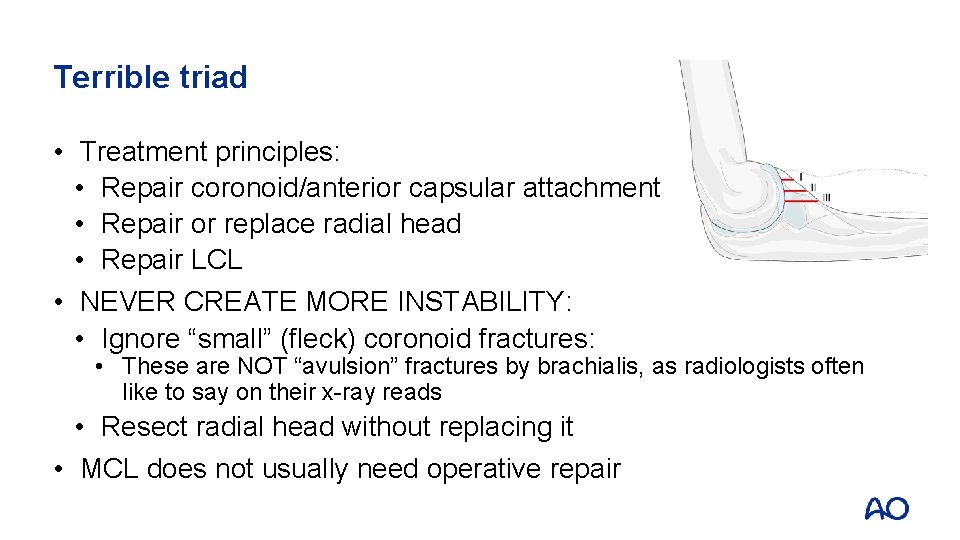 Terrible triad

• Treatment principles:
• Repair coronoid/anterior capsular attachment
• Repair or replace radial head
• Repair LCL
• NEVER CREATE MORE INSTABILITY:
• Ignore “small” (fleck) coronoid fractures:
• These are NOT “avulsion” fractures by brachialis, as radiologists often like to say on their x-ray reads
• Resect radial head without replacing it
• MCL does not usually need operative repair

I
II
III

AO